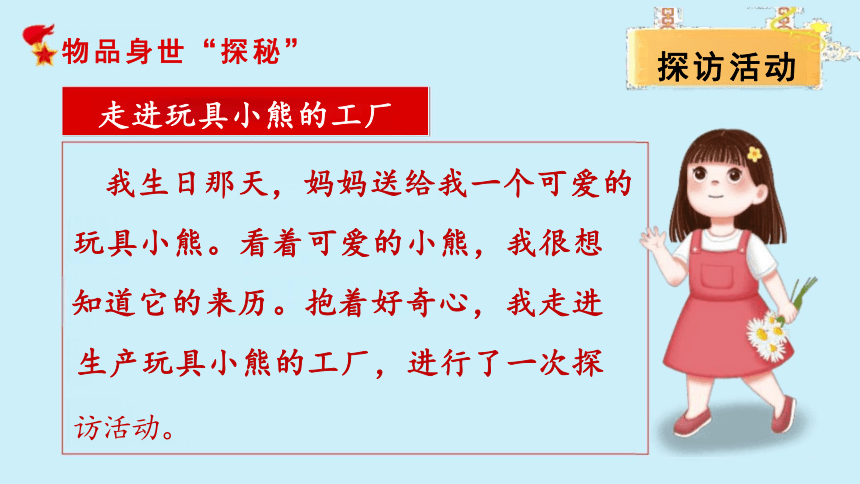 物品身世“探秘”

探访活动

走进玩具小熊的工厂

我生日那天，妈妈送给我一个可爱的玩具小熊。看着可爱的小熊，我很想知道它的来历。抱着好奇心，我走进生产玩具小熊的工厂，进行了一次探访活动。